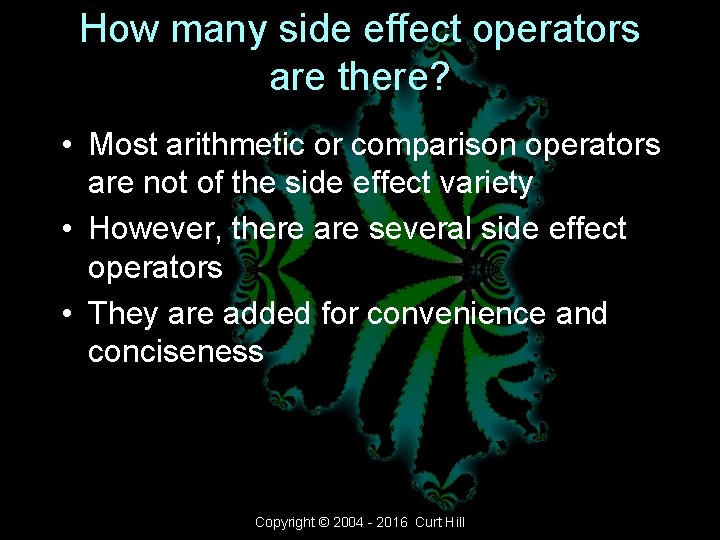 How many side effect operators are there?

• Most arithmetic or comparison operators are not of the side effect variety
• However, there are several side effect operators
• They are added for convenience and conciseness

Copyright © 2004 - 2016 Curt Hill